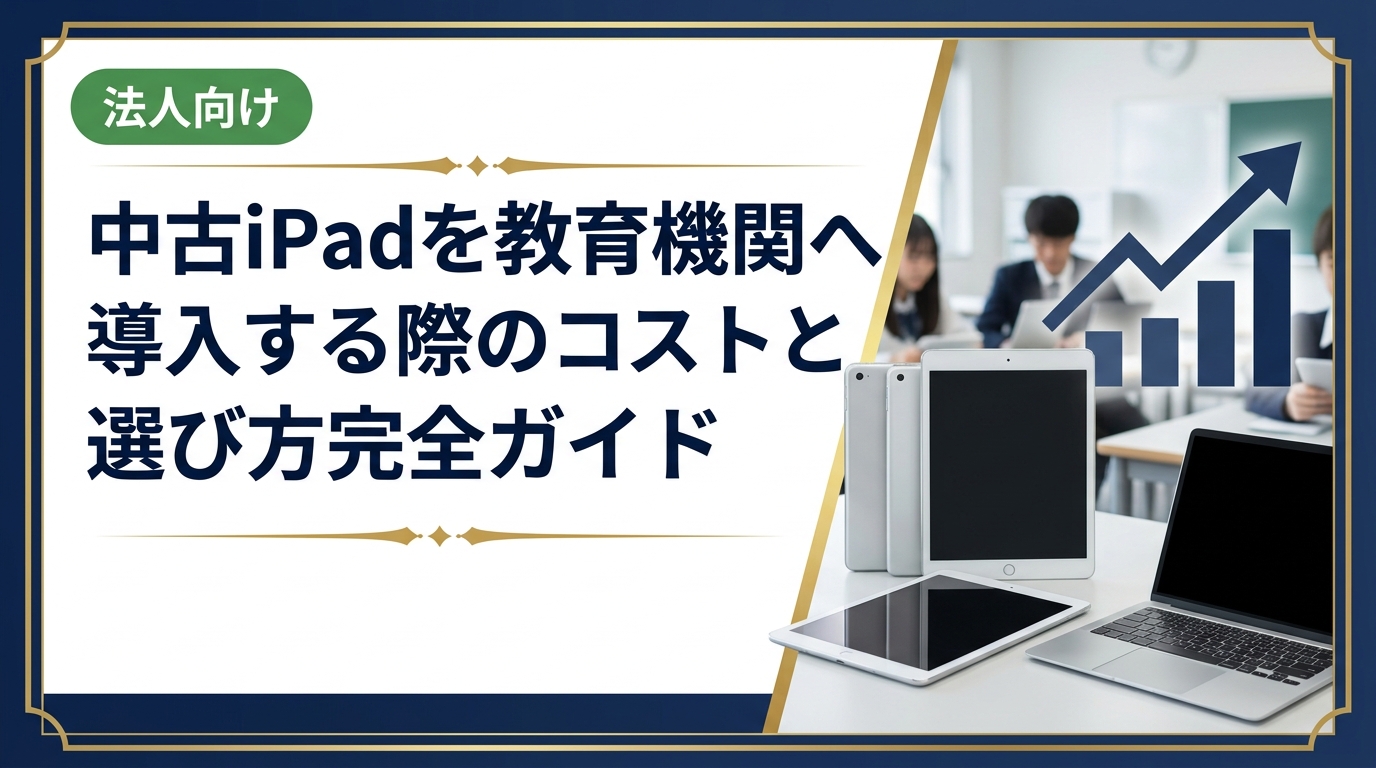 法人向け

中古iPadを教育機関へ導入する際のコストと選び方完全ガイド